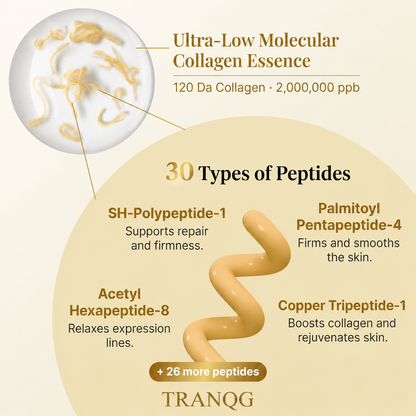 Ultra-Low Molecular Collagen Essence

120 Da Collagen · 2,000,000 ppb

30 Types of Peptides

SH-Polypeptide-1
Supports repair and firmness.

Palmitoyl Pentapeptide-4
Firms and smooths the skin.

Acetyl Hexapeptide-8
Relaxes expression lines.

Copper Tripeptide-1
Boosts collagen and rejuvenates skin.

+ 26 more peptides

TRANQG